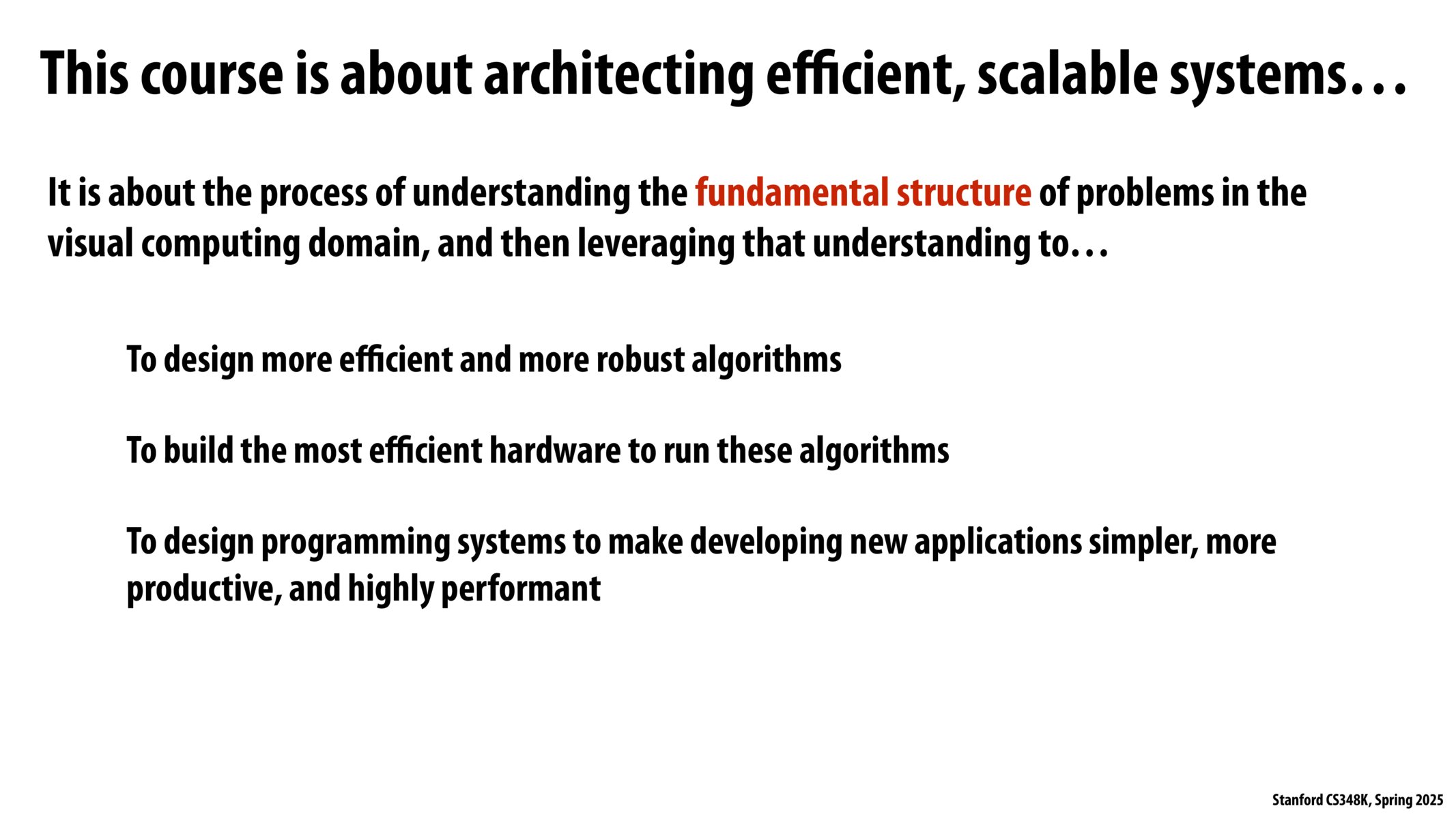 This course is about architecting efficient, scalable systems…

It is about the process of understanding the fundamental structure of problems in the visual computing domain, and then leveraging that understanding to…

To design more efficient and more robust algorithms

To build the most efficient hardware to run these algorithms

To design programming systems to make developing new applications simpler, more productive, and highly performant

Stanford CS348K, Spring 2025